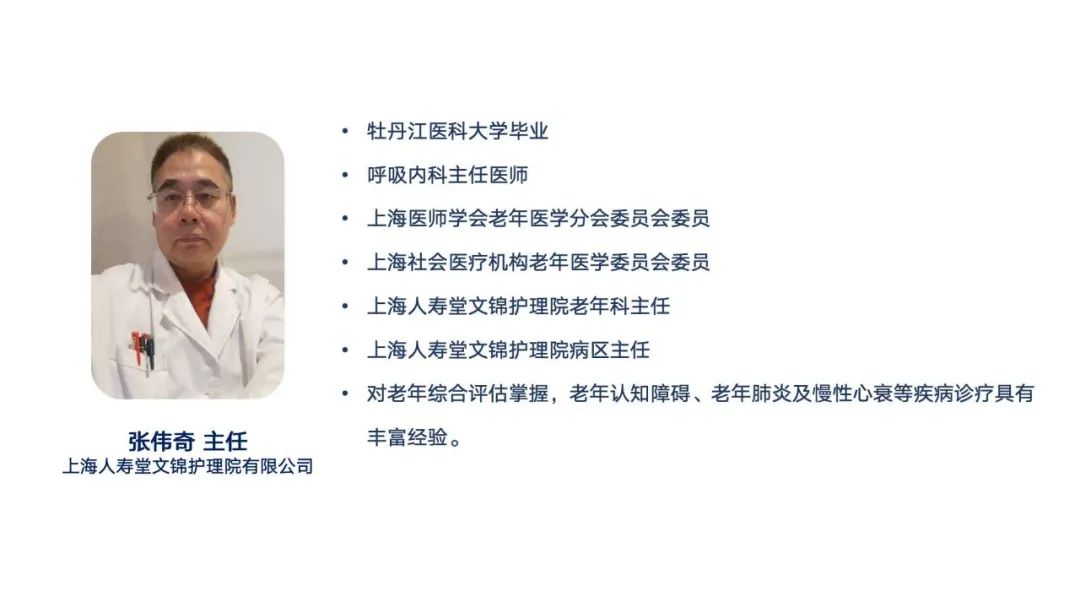 张伟奇 主任
上海人寿堂文锦护理院有限公司

• 牡丹江医科大学毕业
• 呼吸内科主任医师
• 上海医师学会老年医学分会委员会委员
• 上海社会医疗机构老年医学委员会委员
• 上海人寿堂文锦护理院老年科主任
• 上海人寿堂文锦护理院病区主任
• 对老年综合评估掌握，老年认知障碍、老年肺炎及慢性心衰等疾病诊疗具有丰富经验。